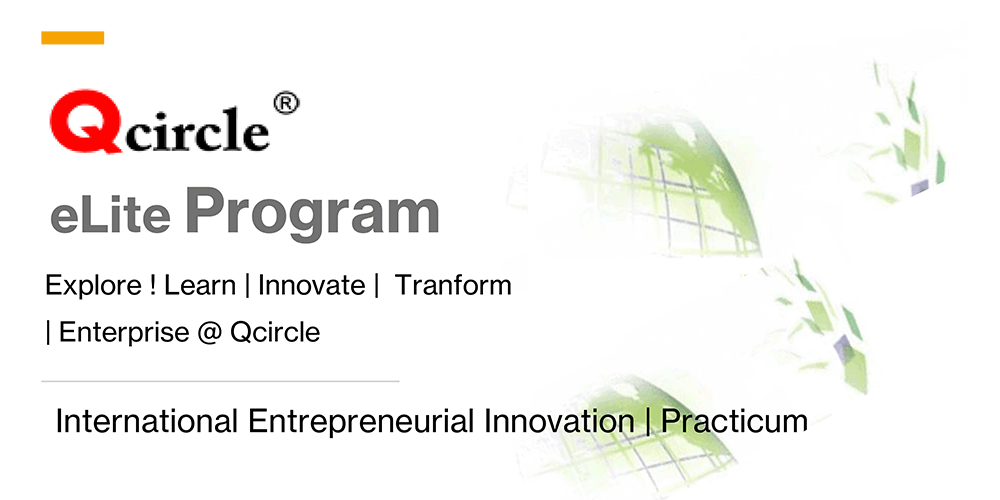 Qcircle®

eLite Program

Explore ! Learn | Innovate | Tranform | Enterprise @ Qcircle

International Entrepreneurial Innovation | Practicum